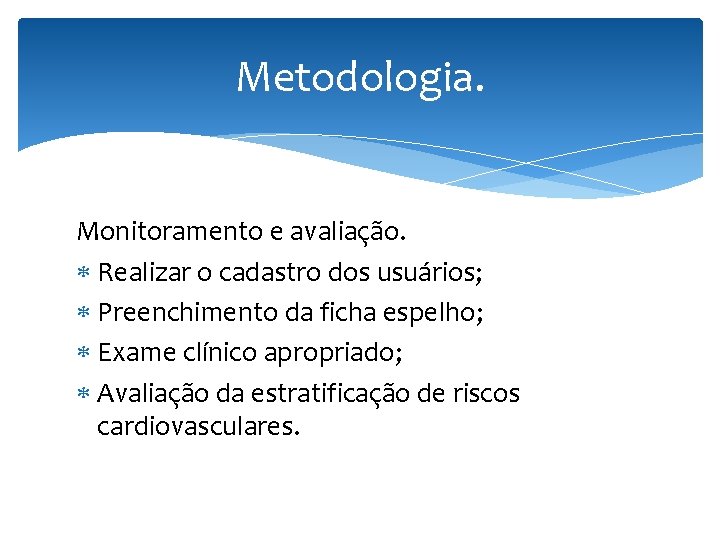 Metodologia.

Monitoramento e avaliação.

* Realizar o cadastro dos usuários;
* Preenchimento da ficha espelho;
* Exame clínico apropriado;
* Avaliação da estratificação de riscos cardiovasculares.